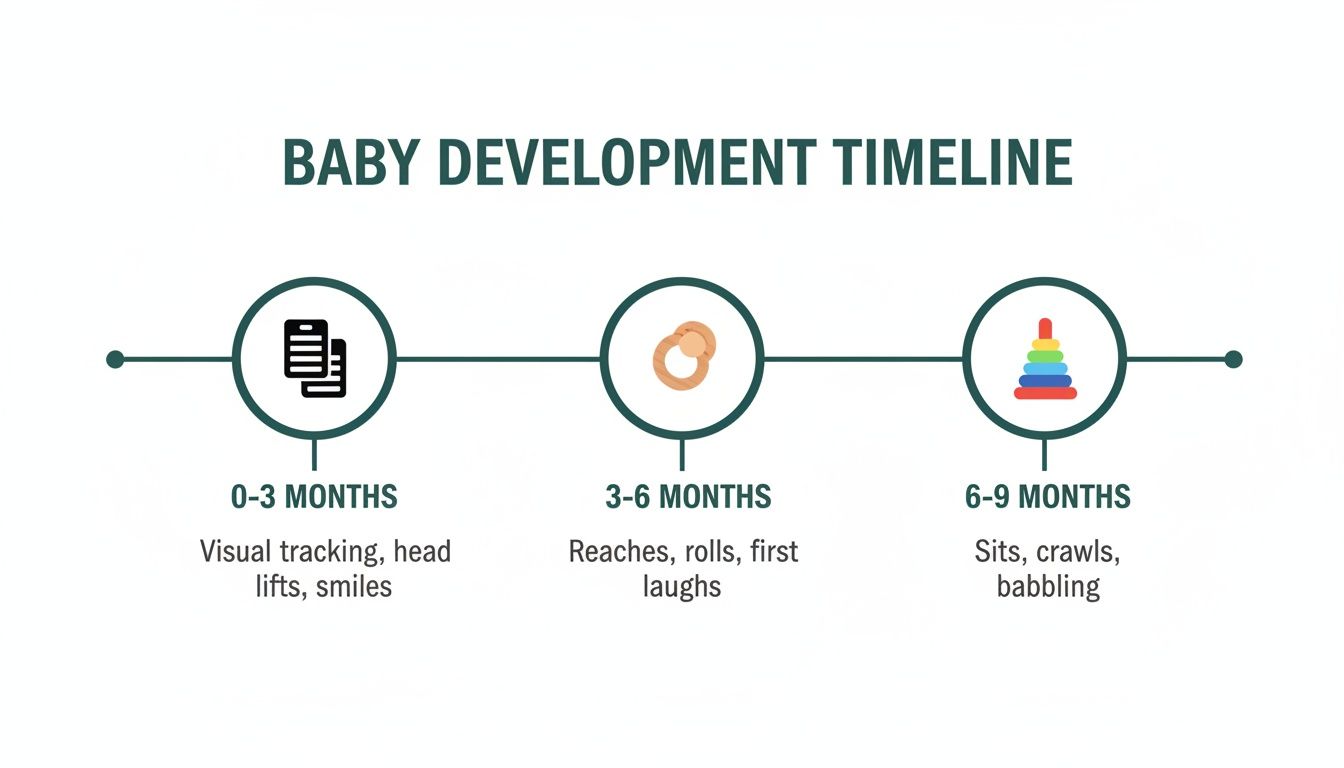 BABY DEVELOPMENT TIMELINE

0-3 MONTHS
Visual tracking, head lifts, smiles

3-6 MONTHS
Reaches, rolls, first laughs

6-9 MONTHS
Sits, crawls, babbling